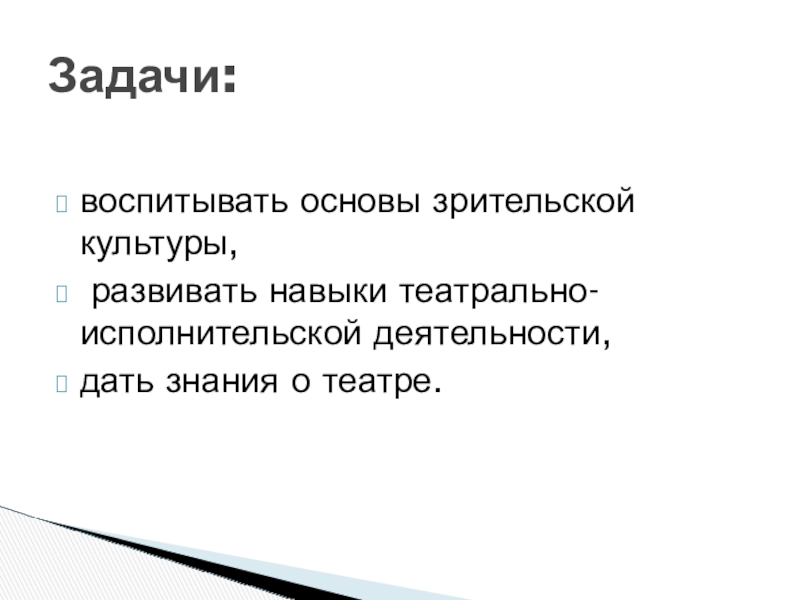 Задачи:

воспитывать основы зрительской культуры,

развивать навыки театрально-исполнительской деятельности,

дать знания о театре.